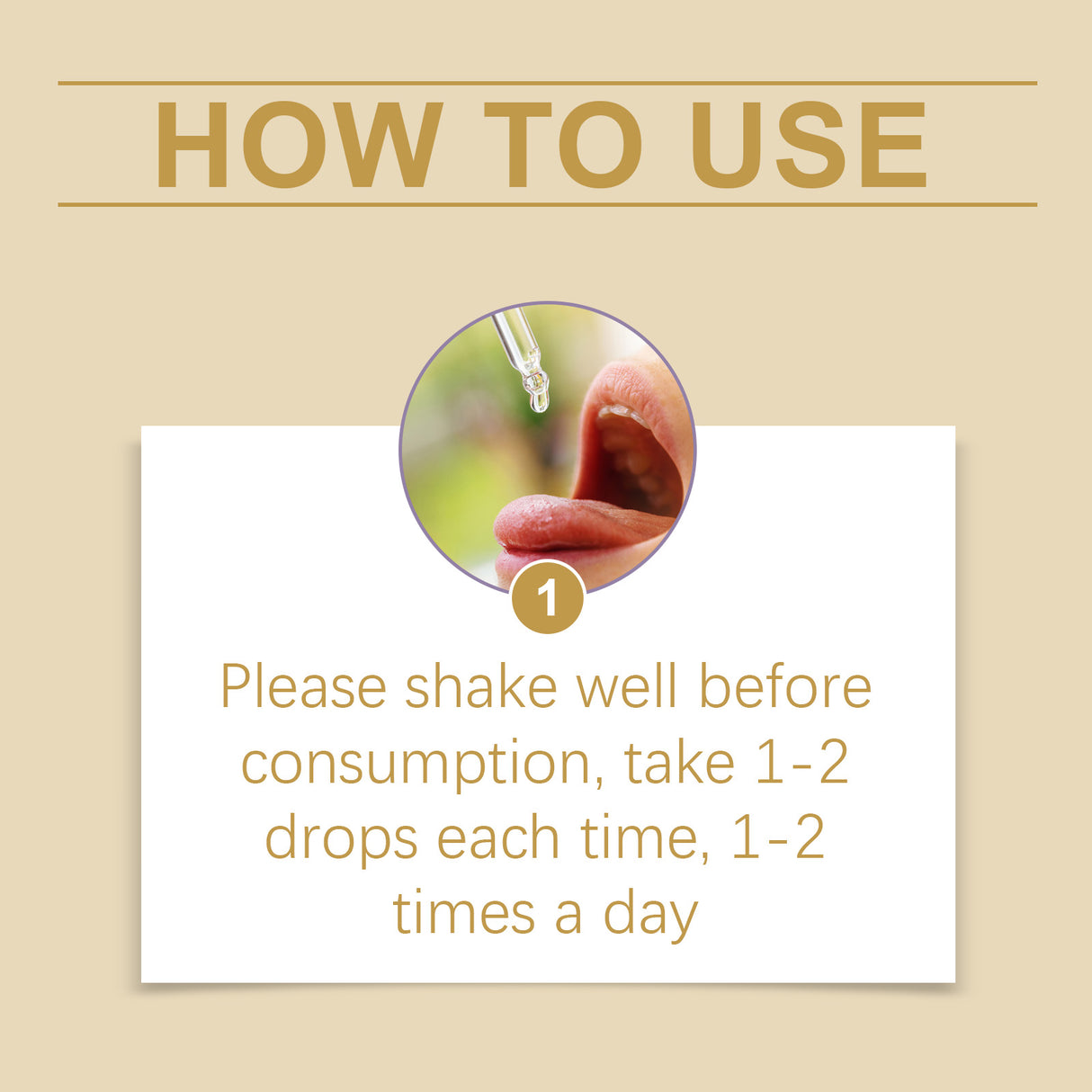 HOW TO USE

1

Please shake well before consumption, take 1-2 drops each time, 1-2 times a day